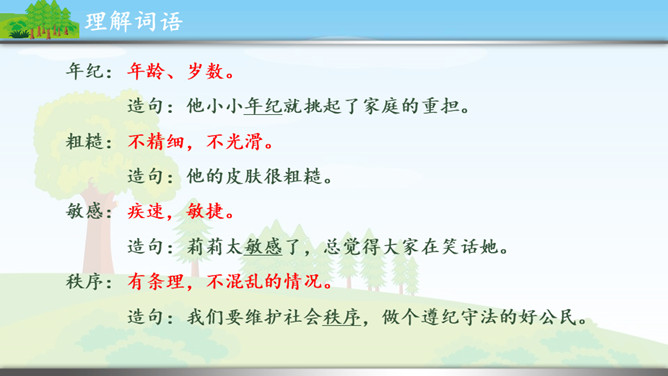 理解词语

年纪：年龄、岁数。

造句：他小小年纪就挑起了家庭的重担。

粗糙：不精细，不光滑。

造句：他的皮肤很粗糙。

敏感：疾速，敏捷。

造句：莉莉太敏感了，总觉得大家在笑话她。

秩序：有条理，不混乱的情况。

造句：我们要维护社会秩序，做个遵纪守法的好公民。